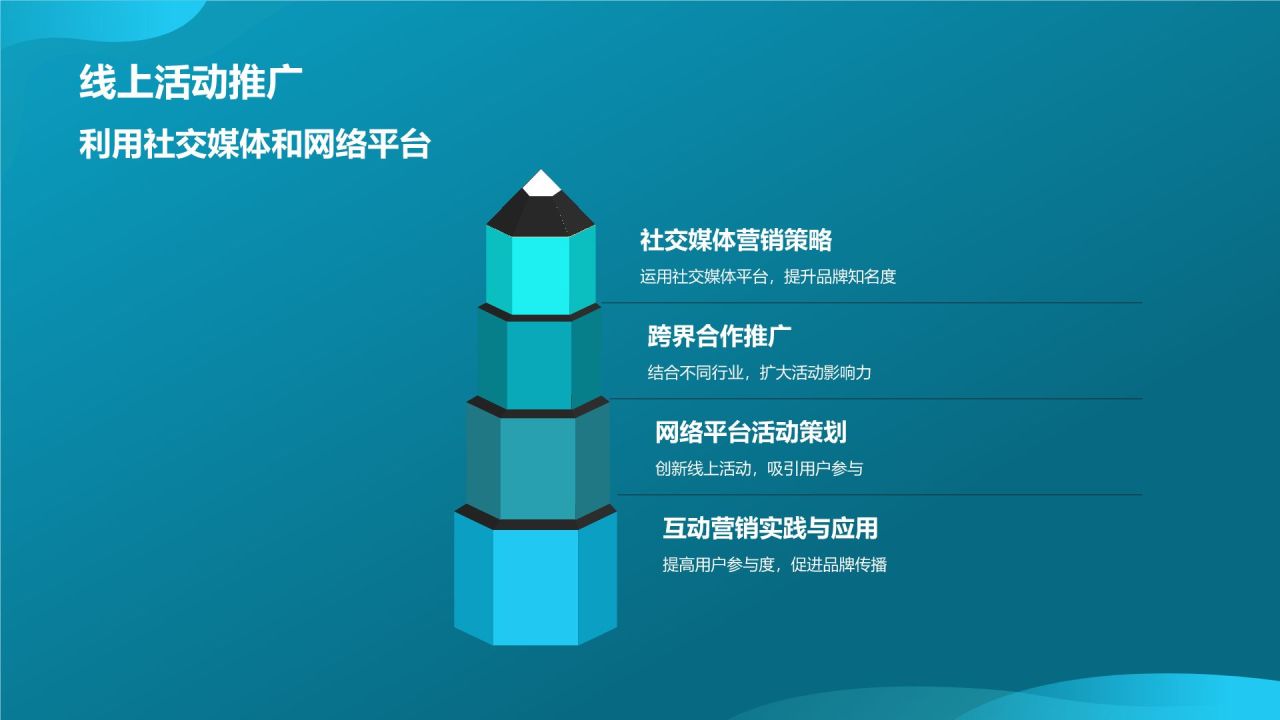 线上活动推广

利用社交媒体和网络平台

社交媒体营销策略

运用社交媒体平台，提升品牌知名度

跨界合作推广

结合不同行业，扩大活动影响力

网络平台活动策划

创新线上活动，吸引用户参与

互动营销实践与应用

提高用户参与度，促进品牌传播